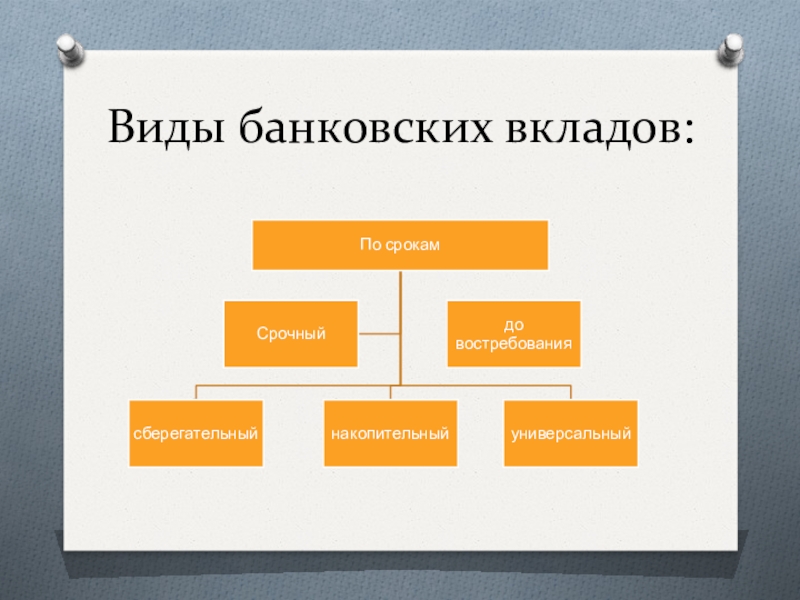 Виды банковских вкладов:

По срокам

Срочный

до востребования

сберегательный

накопительный

универсальный